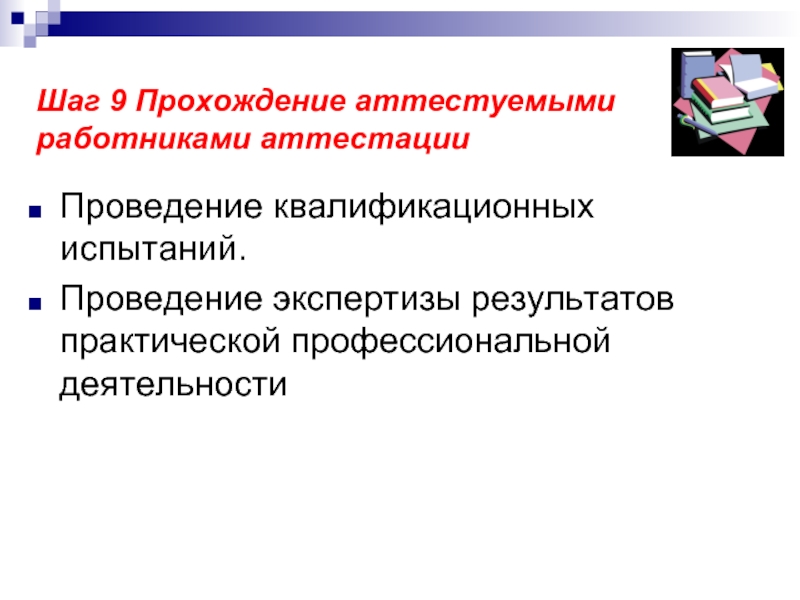 Шаг 9 Прохождение аттестуемыми работниками аттестации

Проведение квалификационных испытаний.

Проведение экспертизы результатов практической профессиональной деятельности